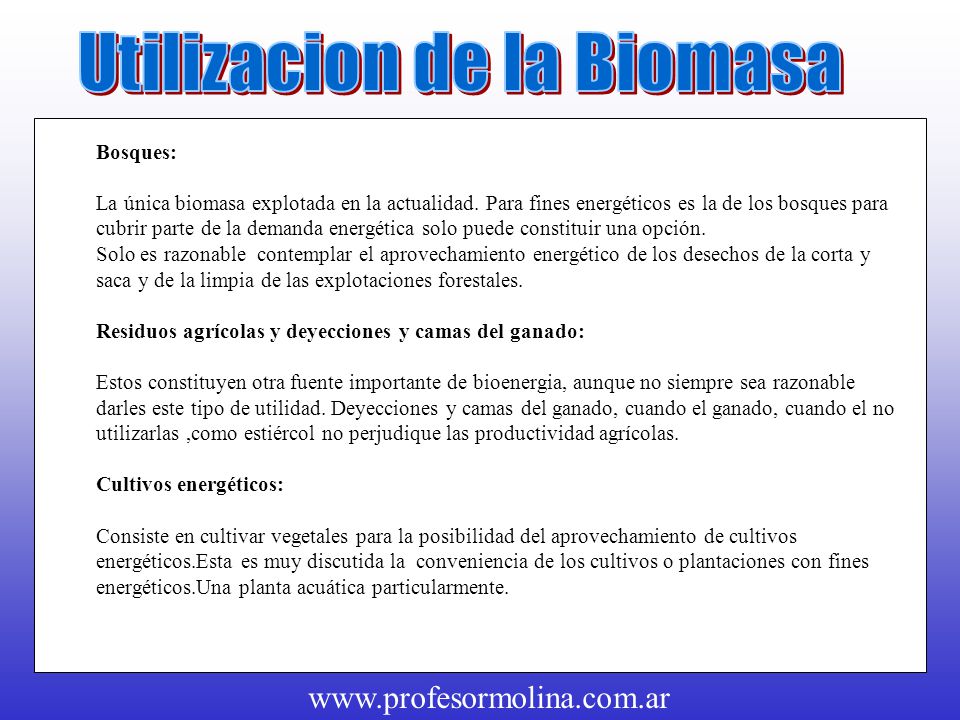 Utilizacion de la Biomasa

Bosques:

La única biomasa explotada en la actualidad. Para fines energéticos es la de los bosques para cubrir parte de la demanda energética solo puede constituir una opción.
Solo es razonable contemplar el aprovechamiento energético de los desechos de la corta y saca y de la limpia de las explotaciones forestales.

Residuos agrícolas y deyecciones y camas del ganado:

Estos constituyen otra fuente importante de bioenergia, aunque no siempre sea razonable darles este tipo de utilidad. Deyecciones y camas del ganado, cuando el ganado, cuando el no utilizarlas ,como estiércol no perjudique las productividad agrícolas.

Cultivos energéticos:

Consiste en cultivar vegetales para la posibilidad del aprovechamiento de cultivos energéticos.Esta es muy discutida la conveniencia de los cultivos o plantaciones con fines energéticos.Una planta acuática particularmente.

www.profesormolina.com.ar